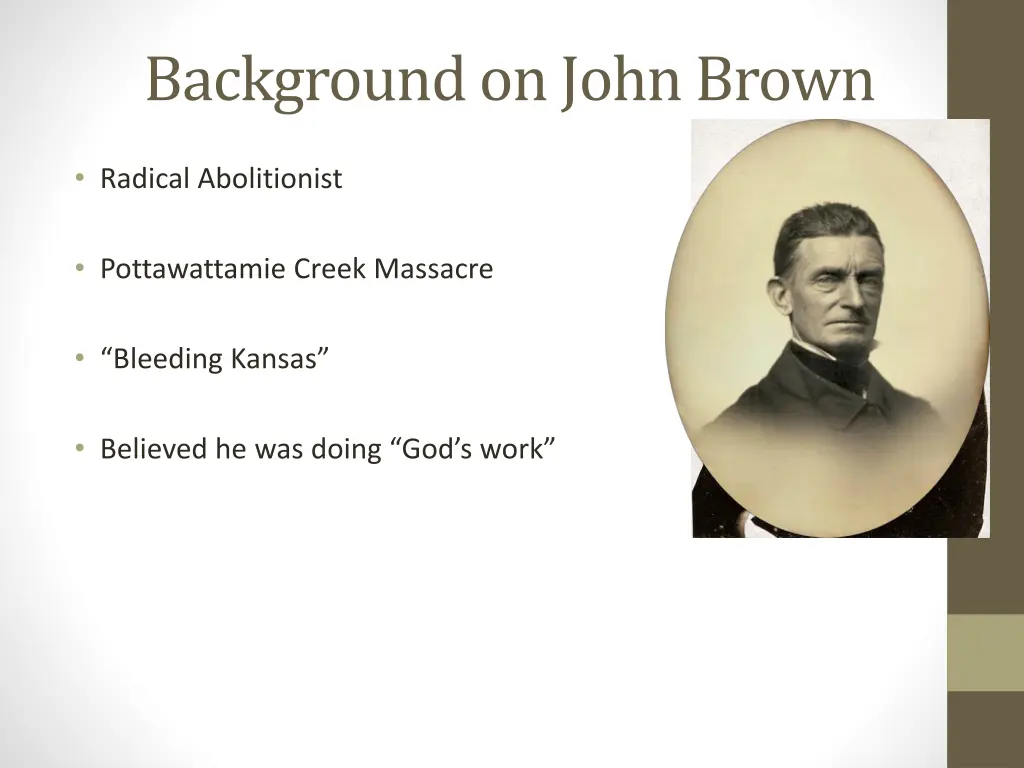 Background on John Brown

• Radical Abolitionist

• Pottawattamie Creek Massacre

• “Bleeding Kansas”

• Believed he was doing “God’s work”